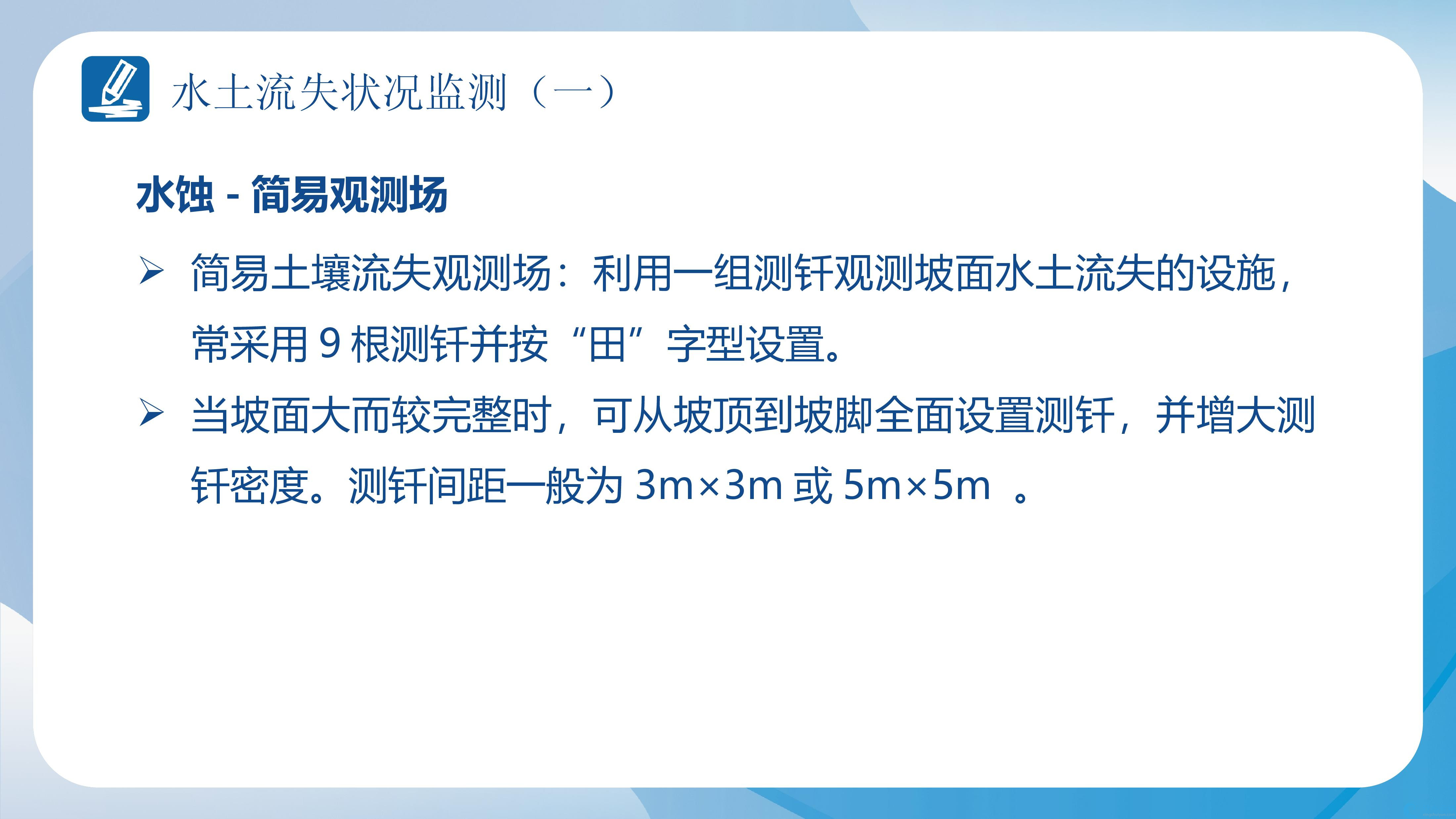 水土流失状况监测（一）

水蚀 - 简易观测场

➢ 简易土壤流失观测场：利用一组测钎观测坡面水土流失的设施，常采用 9 根测钎并按“田”字型设置。

➢ 当坡面大而较完整时，可从坡顶到坡脚全面设置测钎，并增大测钎密度。测钎间距一般为 3m×3m 或 5m×5m 。